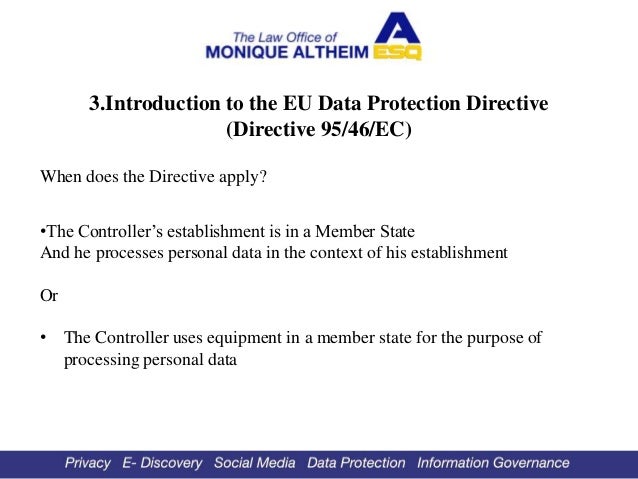 The Law Office of
MONIQUE ALTHEIM ESQ

3.Introduction to the EU Data Protection Directive (Directive 95/46/EC)

When does the Directive apply?

•The Controller's establishment is in a Member State
And he processes personal data in the context of his establishment

Or

• The Controller uses equipment in a member state for the purpose of processing personal data

Privacy E- Discovery Social Media Data Protection Information Governance